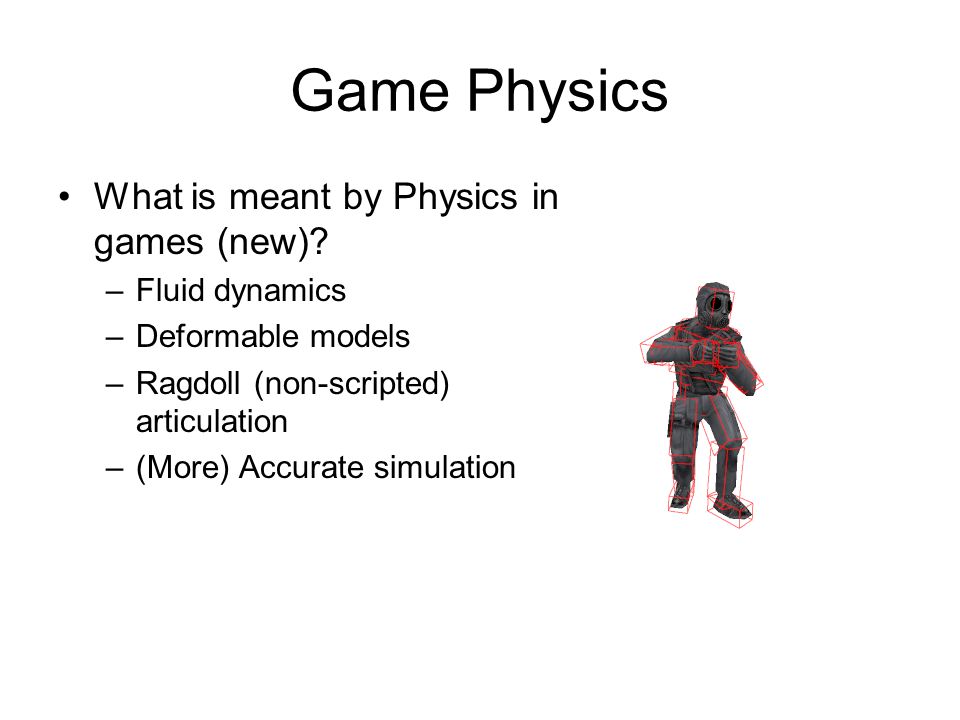 Game Physics

• What is meant by Physics in games (new)?
– Fluid dynamics
– Deformable models
– Ragdoll (non-scripted) articulation
– (More) Accurate simulation